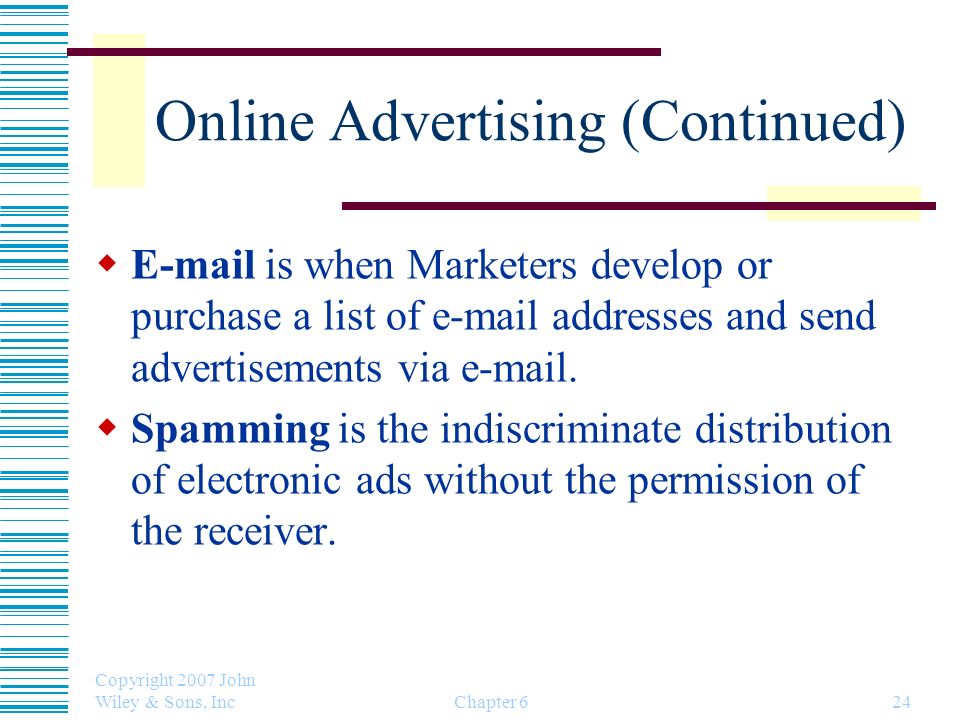 Online Advertising (Continued)

E-mail is when Marketers develop or purchase a list of e-mail addresses and send advertisements via e-mail.

Spamming is the indiscriminate distribution of electronic ads without the permission of the receiver.

Copyright 2007 John Wiley & Sons, Inc

Chapter 6

24